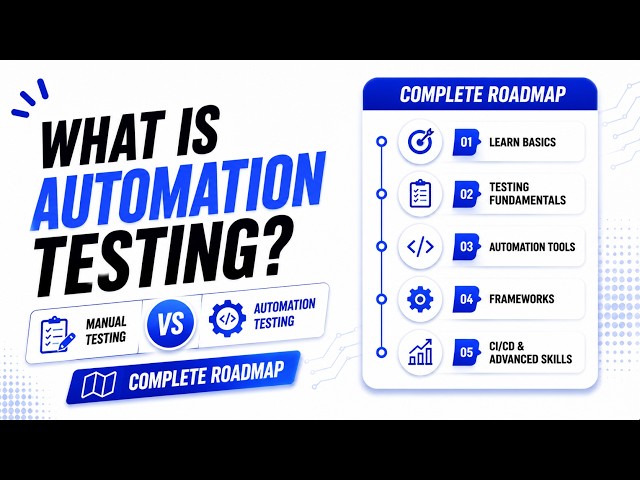 WHAT IS AUTOMATION TESTING?

MANUAL TESTING

VS

AUTOMATION TESTING

COMPLETE ROADMAP

COMPLETE ROADMAP

01 LEARN BASICS

02 TESTING FUNDAMENTALS

03 AUTOMATION TOOLS

04 FRAMEWORKS

05 CI/CD & ADVANCED SKILLS